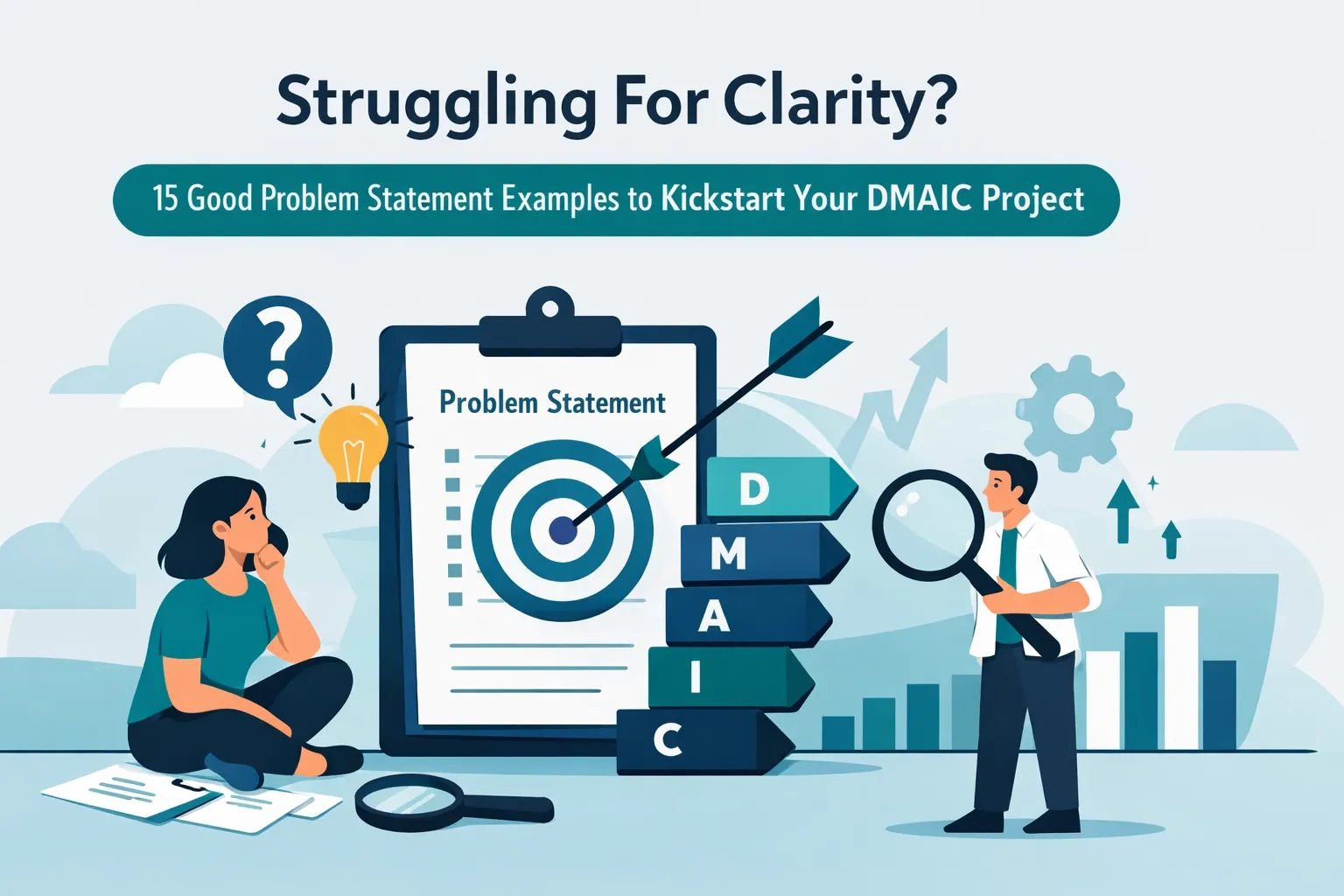 Struggling For Clarity?

15 Good Problem Statement Examples to Kickstart Your DMAIC Project

?

Problem Statement

D
M
A
I
C